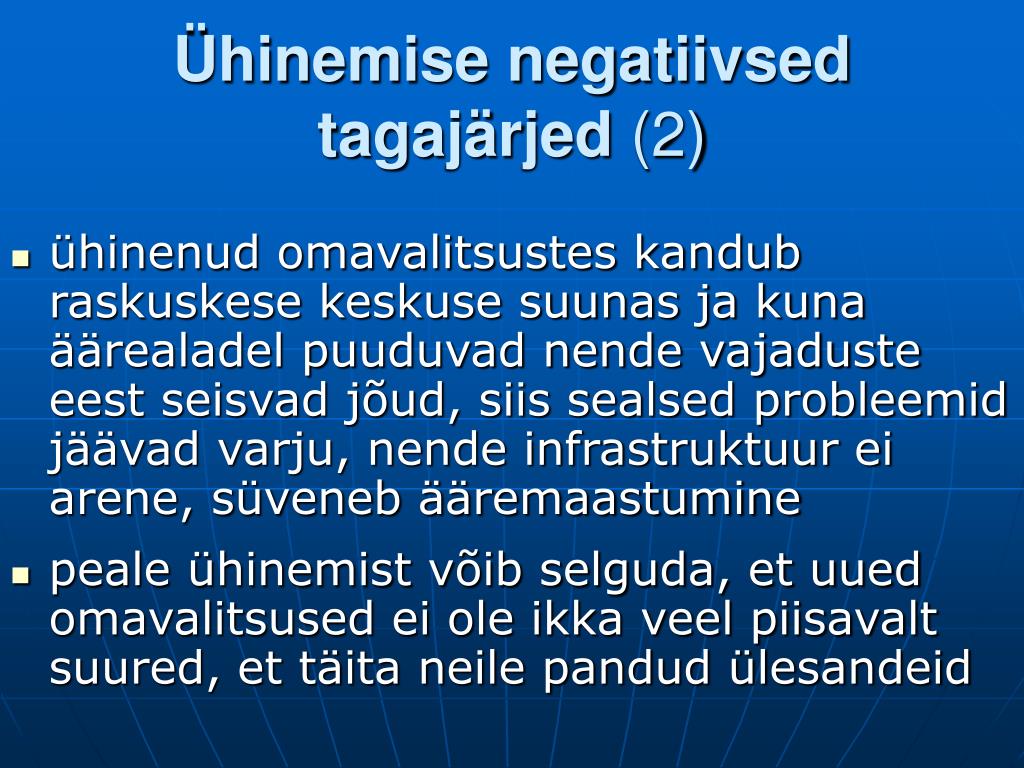 Ühinemise negatiivsed tagajärjed (2)

- ühinenud omavalitsustes kandub raskuskese keskuse suunas ja kuna äärealadel puuduvad nende vajaduste eest seisvad jõud, siis sealsed probleemid jäävad varju, nende infrastruktuur ei arene, süveneb ääremaastumine
- peale ühinemist võib selguda, et uued omavalitsused ei ole ikka veel piisavalt suured, et täita neile pandud ülesandeid